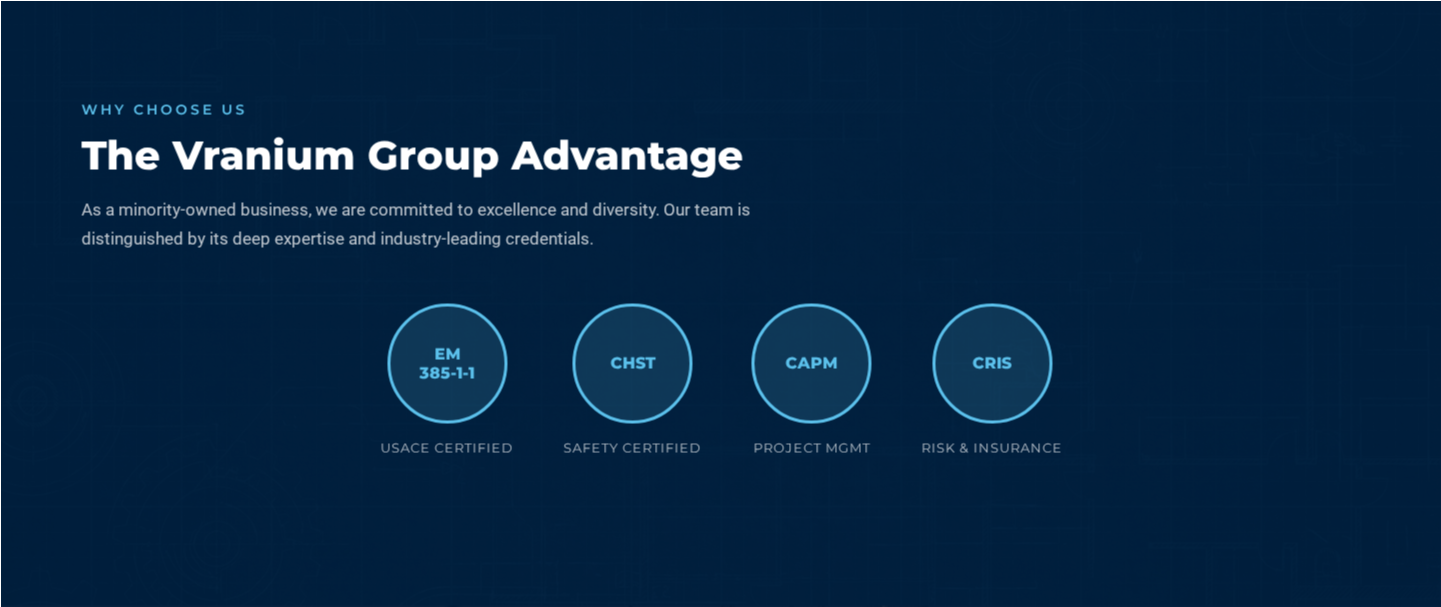 WHY CHOOSE US

The Vranium Group Advantage

As a minority-owned business, we are committed to excellence and diversity. Our team is distinguished by its deep expertise and industry-leading credentials.

EM 385-1-1

USACE CERTIFIED

CHST

SAFETY CERTIFIED

CAPM

PROJECT MGMT

CRIS

RISK & INSURANCE